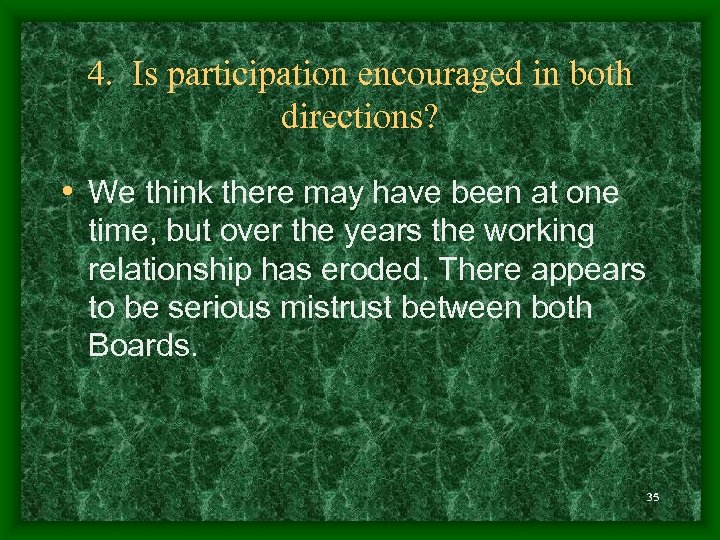 4. Is participation encouraged in both directions?

• We think there may have been at one time, but over the years the working relationship has eroded. There appears to be serious mistrust between both Boards.

35